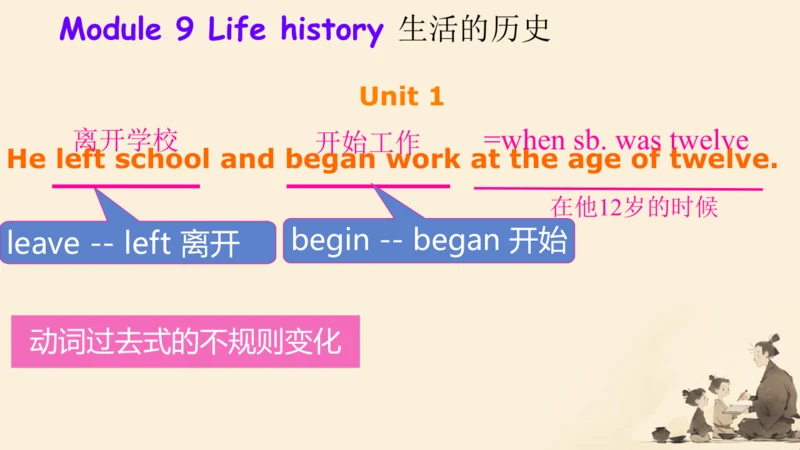 Module 9 Life history 生活的历史

Unit 1

离开学校 开始工作 =when sb. was twelve

He left school and began work at the age of twelve.

在他12岁的时候

leave -- left 离开

begin -- began 开始

动词过去式的不规则变化